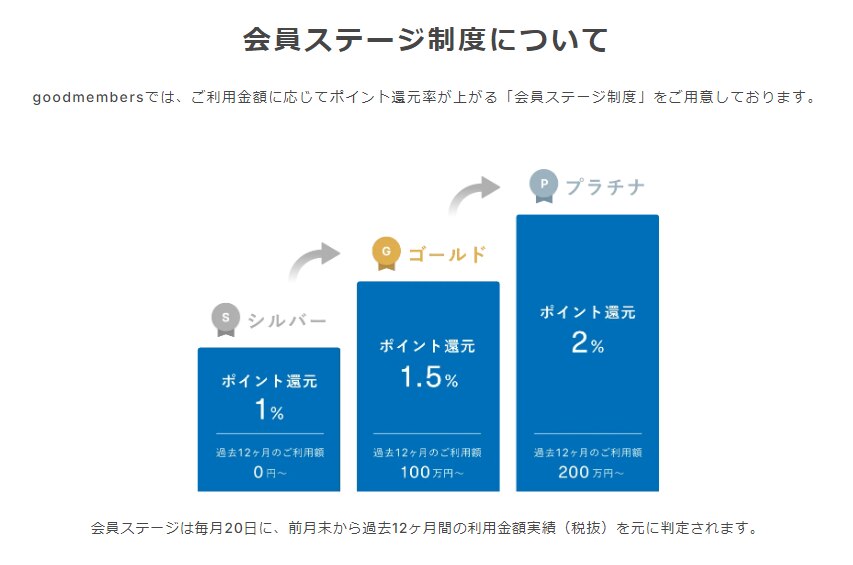 会員ステージ制度について

goodmembersでは、ご利用金額に応じてポイント還元率が上がる「会員ステージ制度」をご用意しております。

S シルバー
ポイント還元
1%
過去12ヶ月のご利用額
0円～

G ゴールド
ポイント還元
1.5%
過去12ヶ月のご利用額
100万円～

P プラチナ
ポイント還元
2%
過去12ヶ月のご利用額
200万円～

会員ステージは毎月20日に、前月末から過去12ヶ月間の利用金額実績（税抜）を元に判定されます。